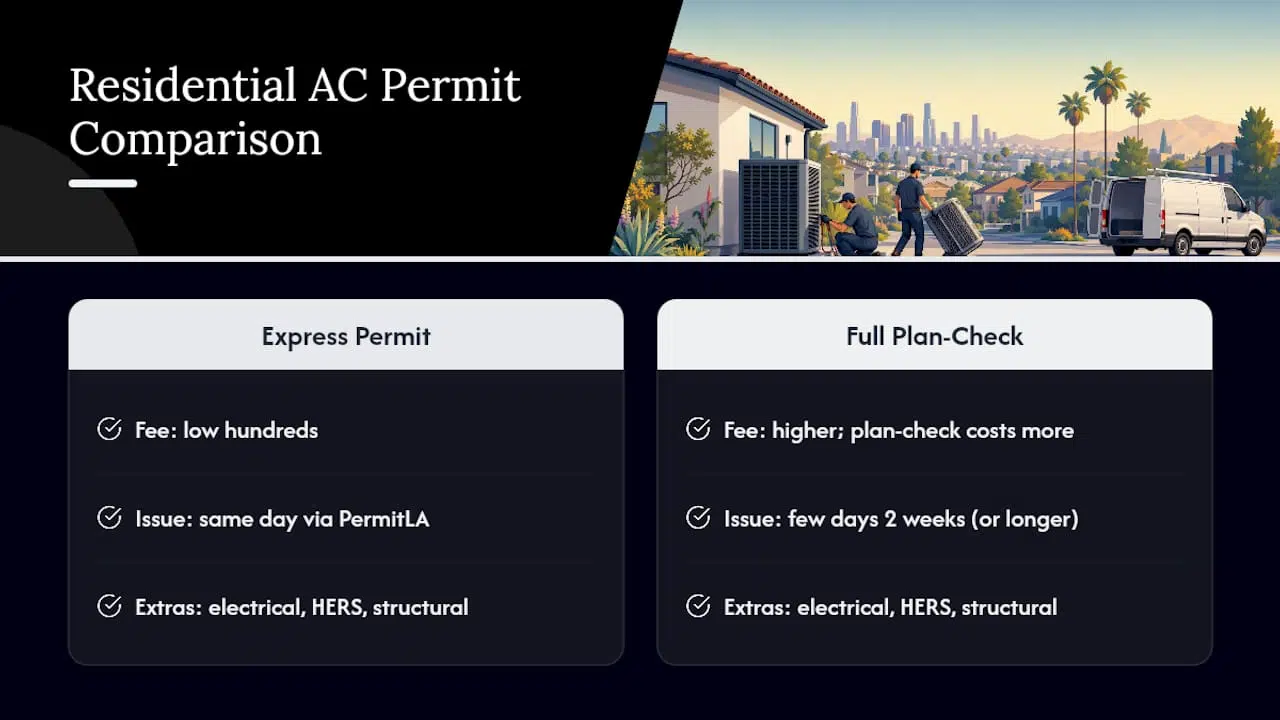 Residential AC Permit Comparison

Express Permit

Fee: low hundreds

Issue: same day via PermitLA

Extras: electrical, HERS, structural

Full Plan-Check

Fee: higher; plan-check costs more

Issue: few days 2 weeks (or longer)

Extras: electrical, HERS, structural